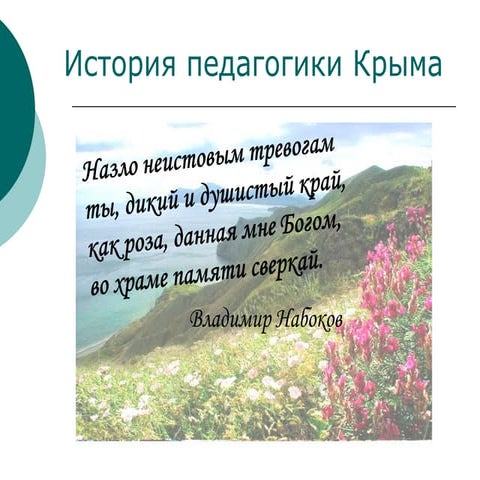 История педагогики Крыма

Назло неистовым тревогам
ты, дикий и душистый край,
как роза, данная мне Богом,
во храме памяти сверкай.

Владимир Набоков